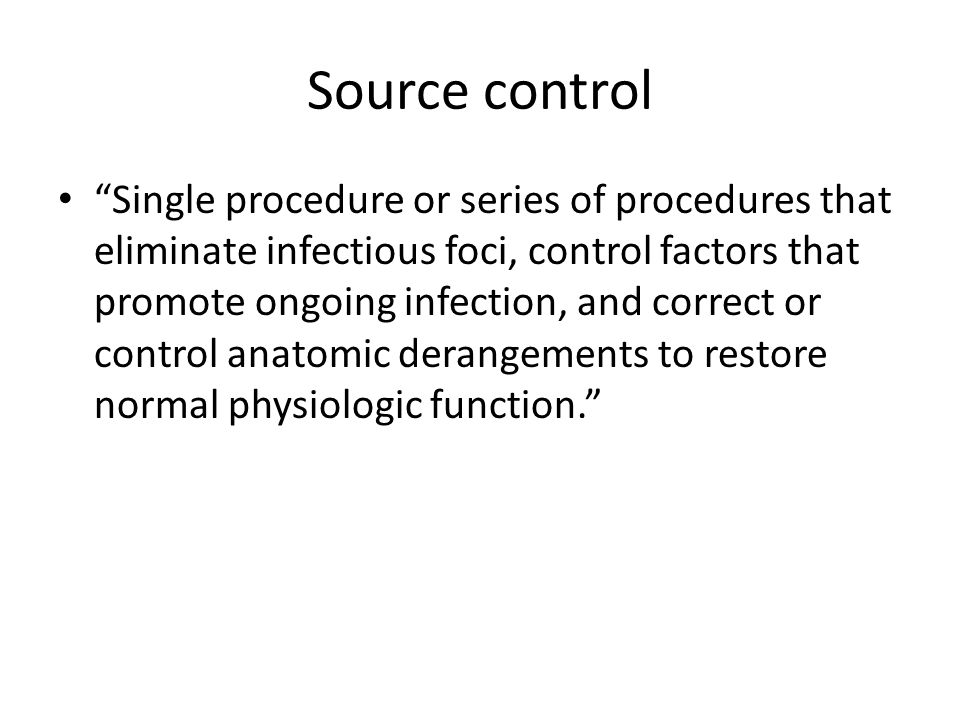 Source control

• “Single procedure or series of procedures that eliminate infectious foci, control factors that promote ongoing infection, and correct or control anatomic derangements to restore normal physiologic function.”